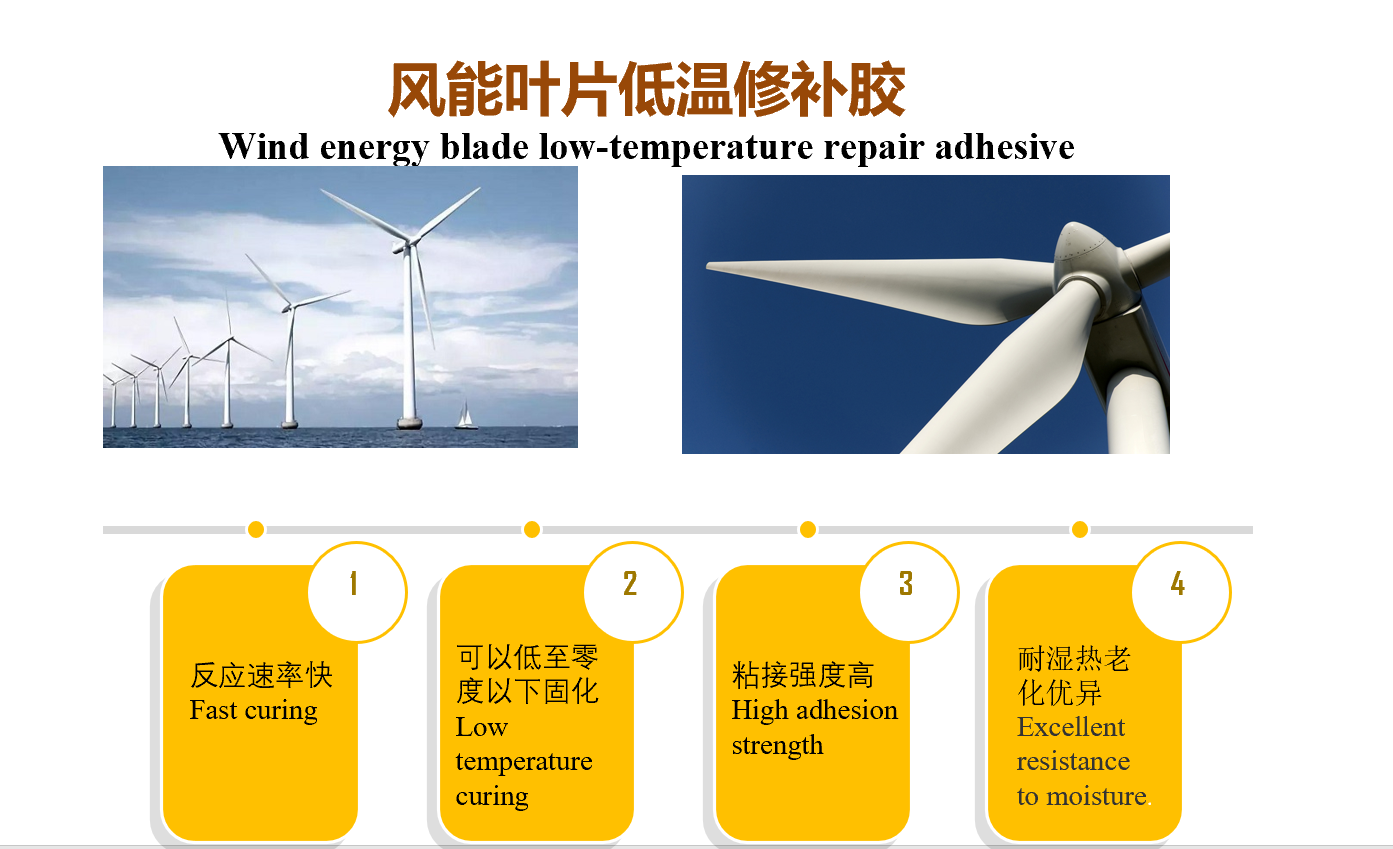 风能叶片低温修补胶

Wind energy blade low-temperature repair adhesive

1

反应速率快
Fast curing

2

可以低至零度以下固化
Low temperature curing

3

粘接强度高
High adhesion strength

4

耐湿热老化优异
Excellent resistance to moisture.